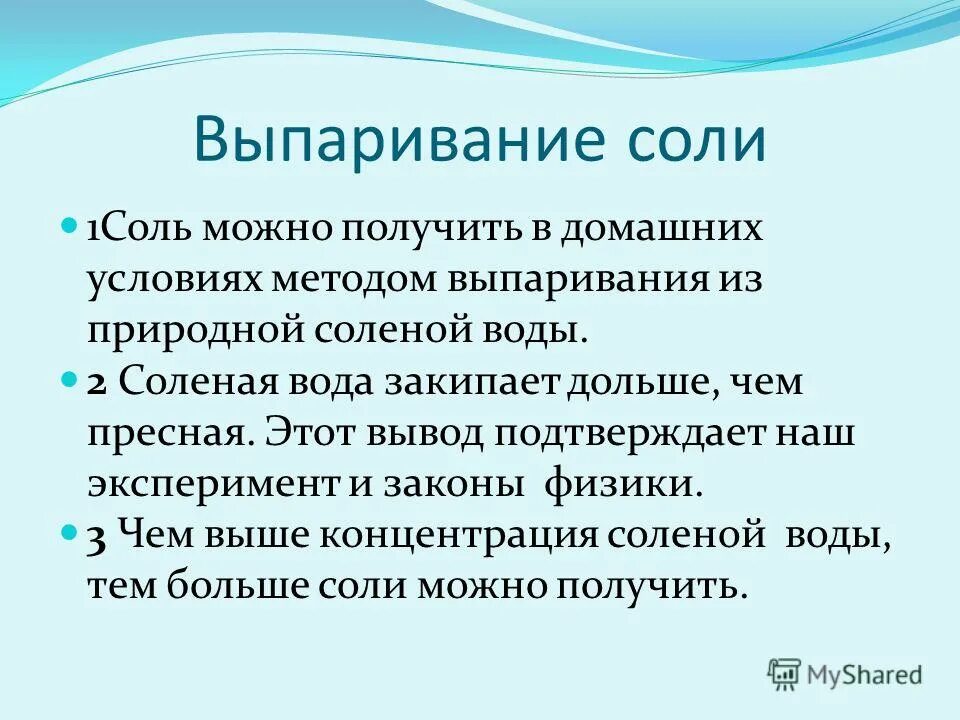 Выпаривание соли

1Соль можно получить в домашних условиях методом выпаривания из природной соленой воды.

2 Соленая вода закипает дольше, чем пресная. Этот вывод подтверждает наш эксперимент и законы физики.

3 Чем выше концентрация соленой воды, тем больше соли можно получить.

MyShared